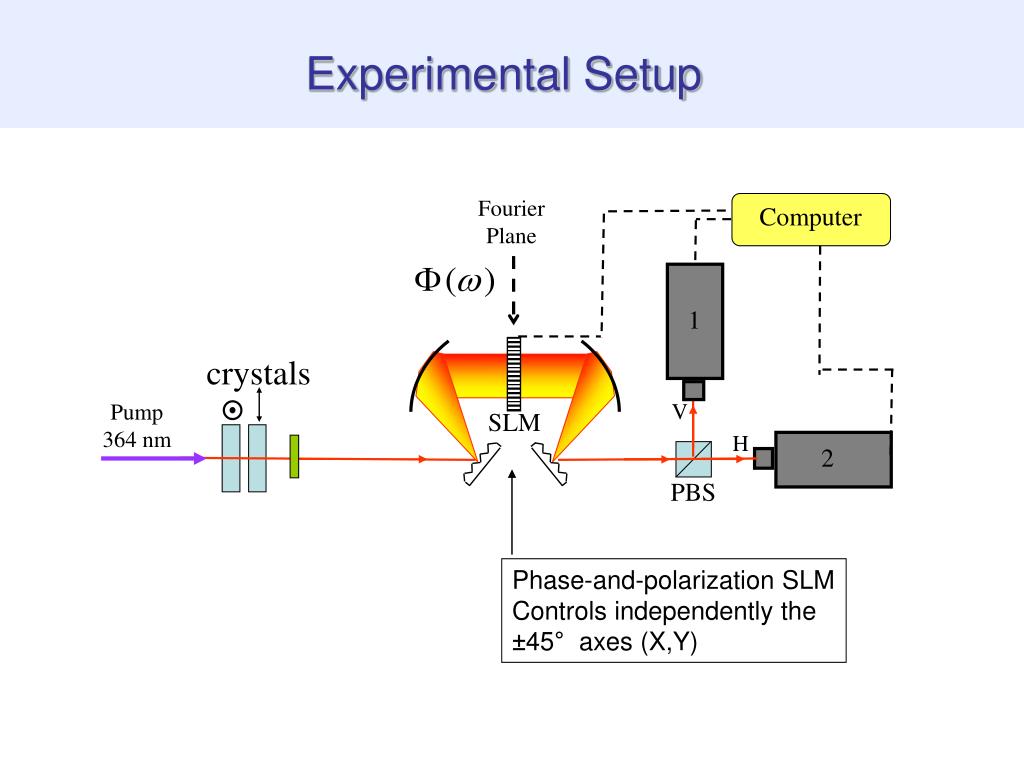 Experimental Setup

Fourier Plane

Computer

$\Phi(\omega)$

1

crystals

Pump 364 nm

SLM

V

H

2

PBS

Phase-and-polarization SLM Controls independently the ±45° axes (X,Y)